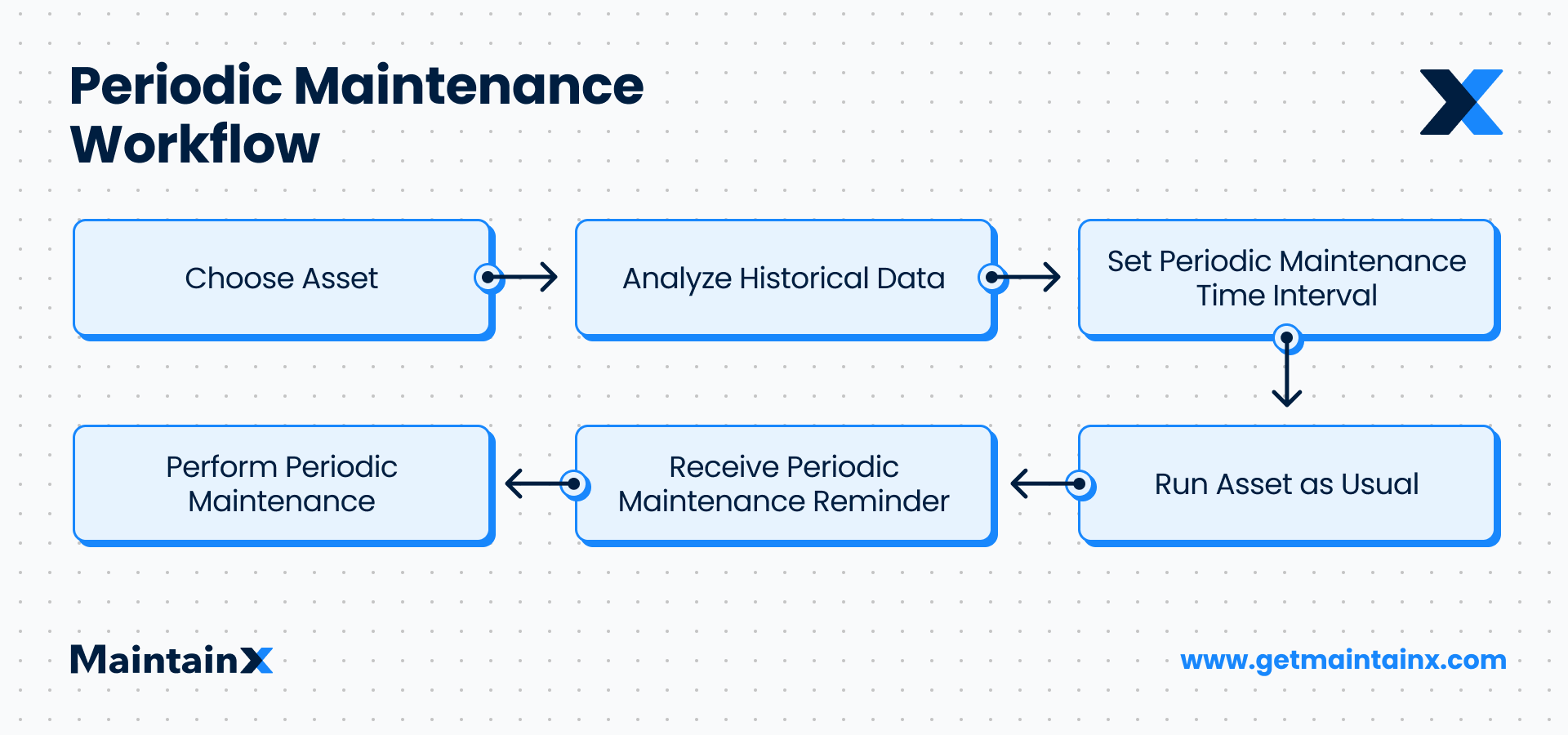 Periodic Maintenance Workflow

Choose Asset

Analyze Historical Data

Set Periodic Maintenance Time Interval

Run Asset as Usual

Receive Periodic Maintenance Reminder

Perform Periodic Maintenance

MaintainX

www.getmaintainx.com